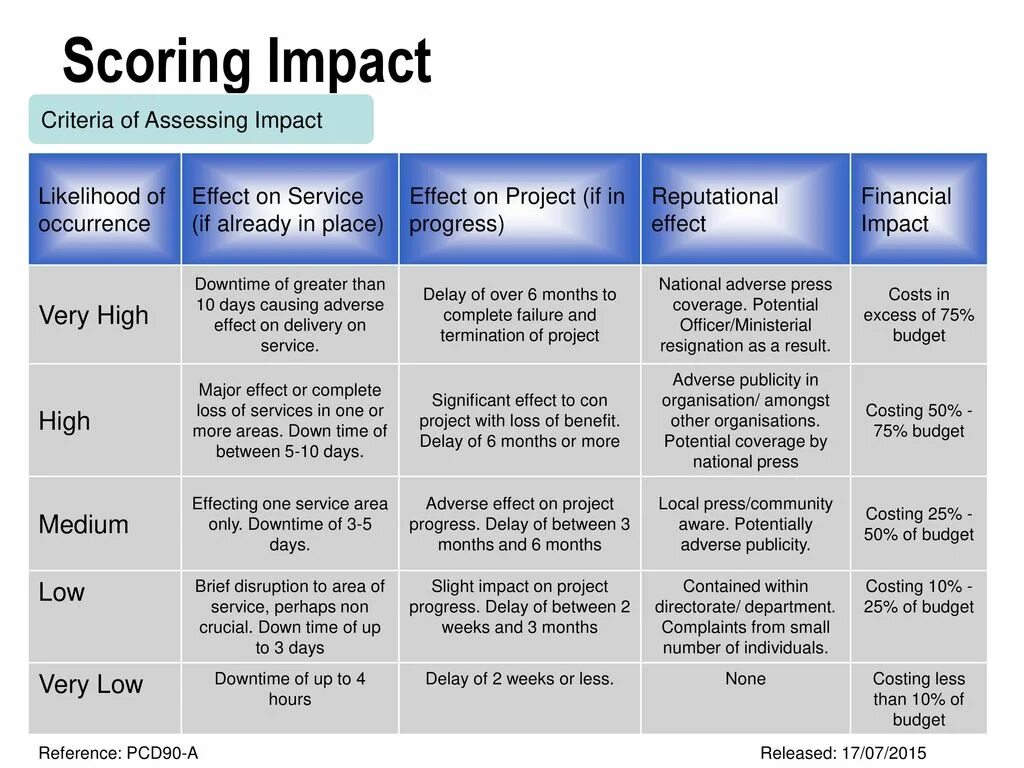 Scoring Impact

Criteria of Assessing Impact

| Likelihood of occurrence | Effect on Service (if already in place) | Effect on Project (if in progress) | Reputational effect | Financial Impact |
|---|---|---|---|---|
| Very High | Downtime of greater than 10 days causing adverse effect on delivery on service. | Delay of over 6 months to complete failure and termination of project | National adverse press coverage. Potential Officer/Ministerial resignation as a result. | Costs in excess of 75% budget |
| High | Major effect or complete loss of services in one or more areas. Down time of between 5-10 days. | Significant effect to con project with loss of benefit. Delay of 6 months or more | Adverse publicity in organisation/ amongst other organisations. Potential coverage by national press | Costing 50% - 75% budget |
| Medium | Effecting one service area only. Downtime of 3-5 days. | Adverse effect on project progress. Delay of between 3 months and 6 months | Local press/community aware. Potentially adverse publicity. | Costing 25% - 50% of budget |
| Low | Brief disruption to area of service, perhaps non crucial. Down time of up to 3 days | Slight impact on project progress. Delay of between 2 weeks and 3 months | Contained within directorate/ department. Complaints from small number of individuals. | Costing 10% - 25% of budget |
| Very Low | Downtime of up to 4 hours | Delay of 2 weeks or less. | None | Costing less than 10% of budget |

Reference: PCD90-A

Released: 17/07/2015